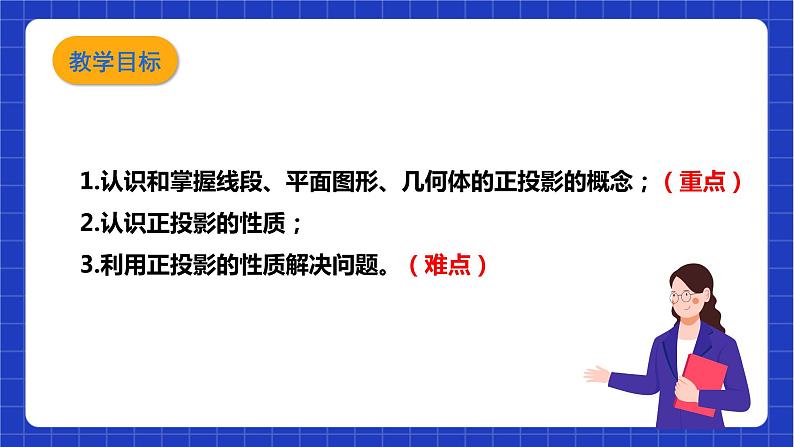 教学目标

1.认识和掌握线段、平面图形、几何体的正投影的概念；（重点）

2.认识正投影的性质；

3.利用正投影的性质解决问题。（难点）